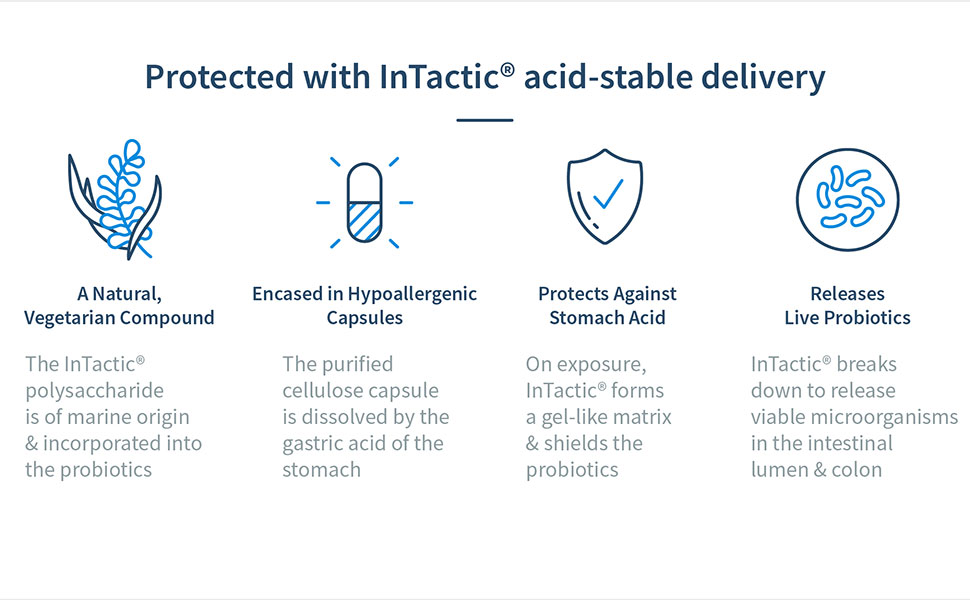 Protected with InTactic® acid-stable delivery

A Natural, Vegetarian Compound

The InTactic® polysaccharide is of marine origin & incorporated into the probiotics

Encased in Hypoallergenic Capsules

The purified cellulose capsule is dissolved by the gastric acid of the stomach

Protects Against Stomach Acid

On exposure, InTactic® forms a gel-like matrix & shields the probiotics

Releases Live Probiotics

InTactic® breaks down to release viable microorganisms in the intestinal lumen & colon